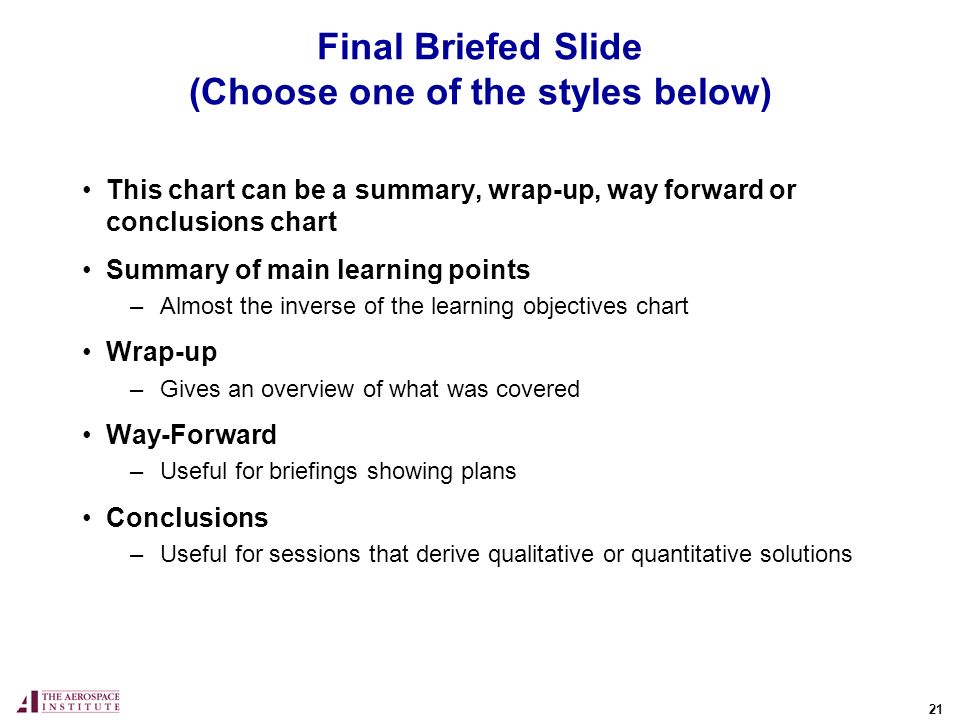 Final Briefed Slide
(Choose one of the styles below)

• This chart can be a summary, wrap-up, way forward or conclusions chart

• Summary of main learning points
– Almost the inverse of the learning objectives chart

• Wrap-up
– Gives an overview of what was covered

• Way-Forward
– Useful for briefings showing plans

• Conclusions
– Useful for sessions that derive qualitative or quantitative solutions

THE AEROSPACE INSTITUTE

21